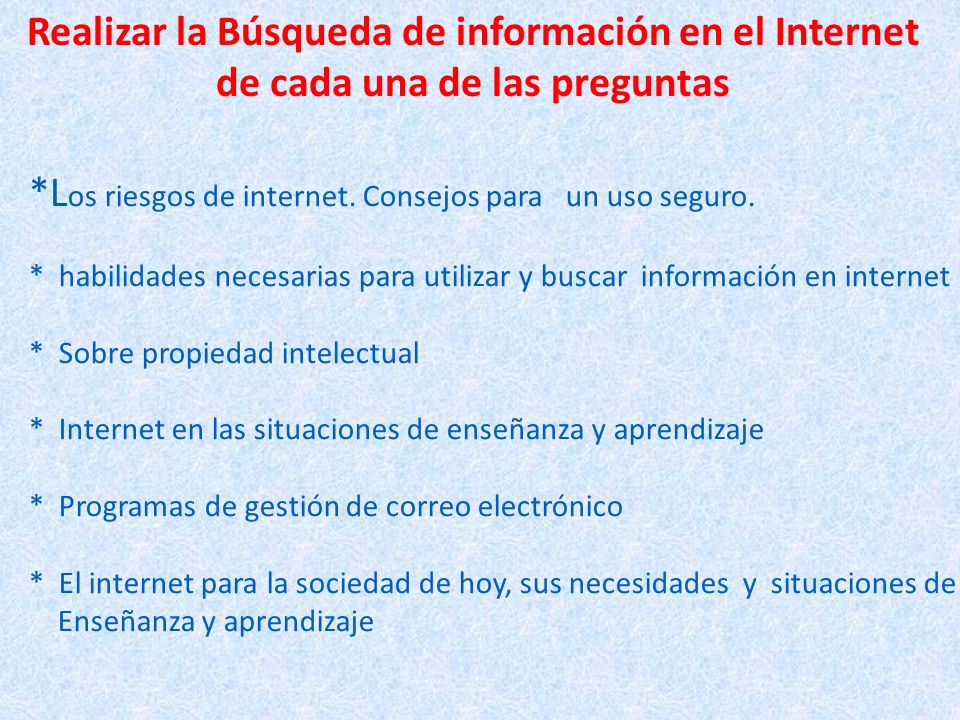 Realizar la Búsqueda de información en el Internet de cada una de las preguntas

*Los riesgos de internet. Consejos para un uso seguro.

* habilidades necesarias para utilizar y buscar información en internet

* Sobre propiedad intelectual

* Internet en las situaciones de enseñanza y aprendizaje

* Programas de gestión de correo electrónico

* El internet para la sociedad de hoy, sus necesidades y situaciones de Enseñanza y aprendizaje